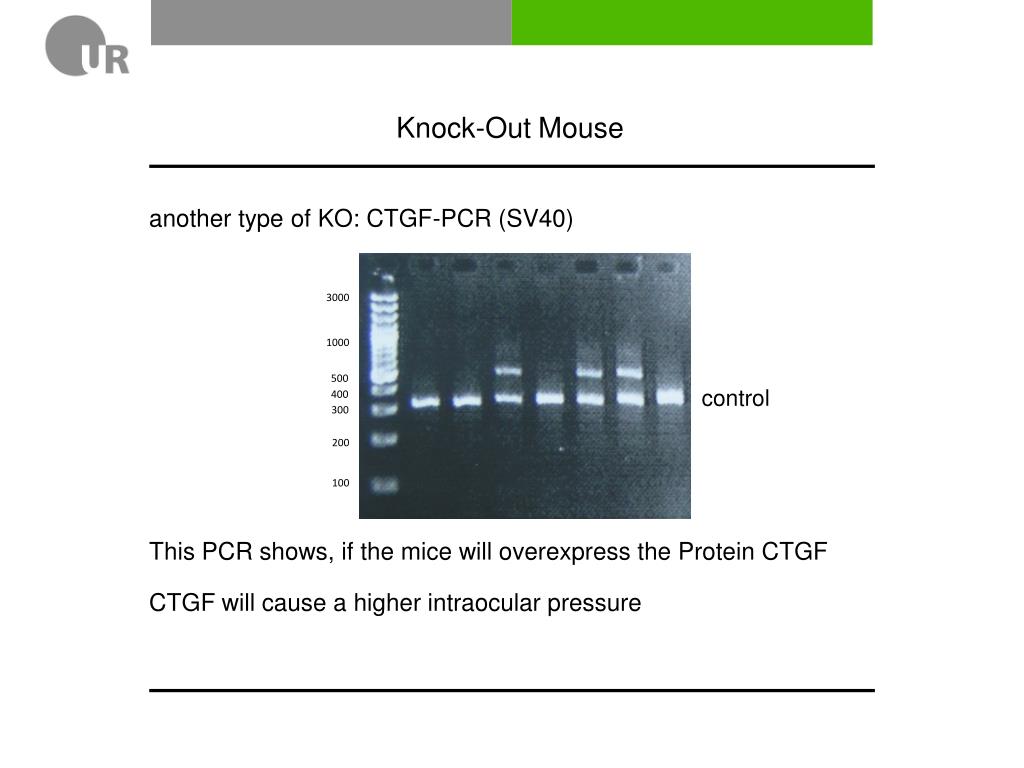 UR

Knock-Out Mouse

another type of KO: CTGF-PCR (SV40)

3000
1000
500
400
300
200
100

control

This PCR shows, if the mice will overexpress the Protein CTGF

CTGF will cause a higher intraocular pressure